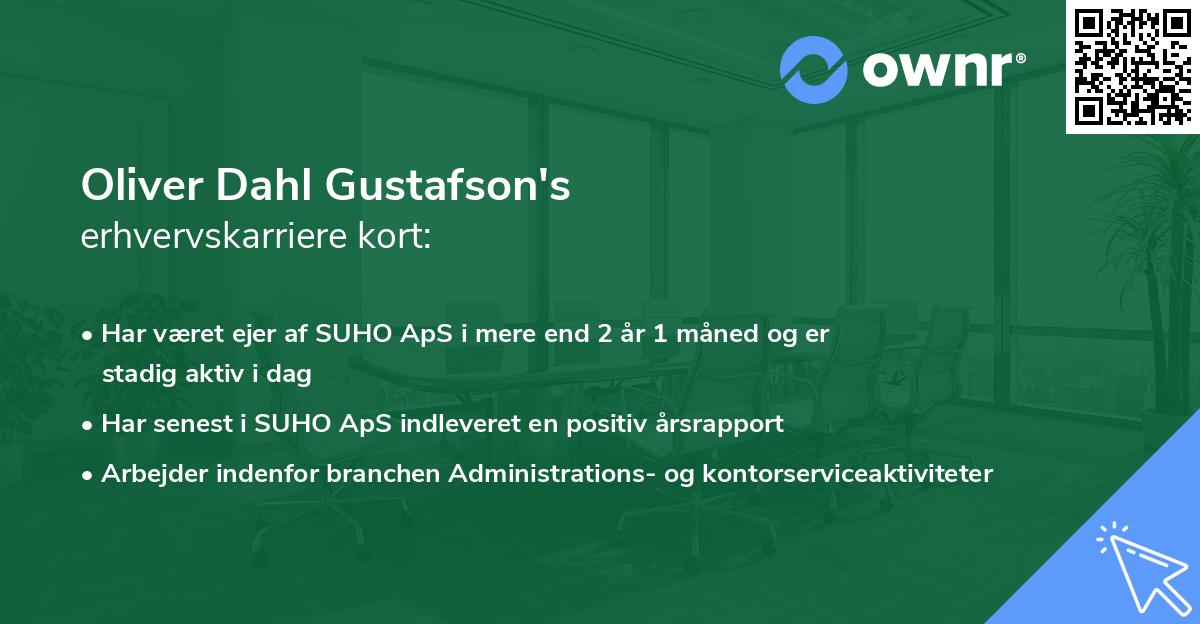 ownr®

Oliver Dahl Gustafson's
erhvervskarriere kort:

• Har været ejer af SUHO ApS i mere end 2 år 1 måned og er stadig aktiv i dag

• Har senest i SUHO ApS indleveret en positiv årsrapport

• Arbejder indenfor branchen Administrations- og kontorserviceaktiviteter